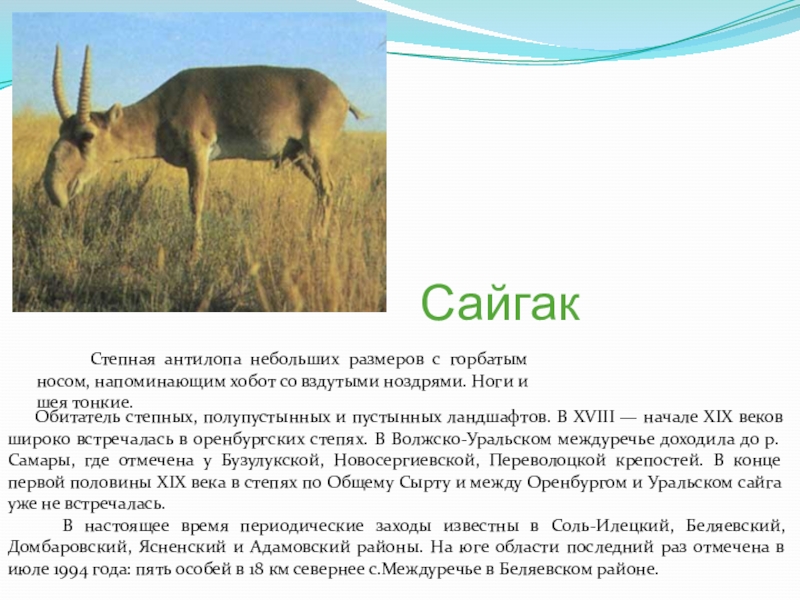 Сайгак

Степная антилопа небольших размеров с горбатым носом, напоминающим хобот со вздутыми ноздрями. Ноги и шея тонкие.

Обитатель степных, полупустынных и пустынных ландшафтов. В XVIII — начале XIX веков широко встречалась в оренбургских степях. В Волжско-Уральском междуречье доходила до р. Самары, где отмечена у Бузулукской, Новосергиевской, Переволоцкой крепостей. В конце первой половины XIX века в степях по Общему Сырту и между Оренбургом и Уральском сайга уже не встречалась.

В настоящее время периодические заходы известны в Соль-Илецкий, Беляевский, Домбаровский, Ясненский и Адамовский районы. На юге области последний раз отмечена в июле 1994 года: пять особей в 18 км севернее с.Междуречье в Беляевском районе.